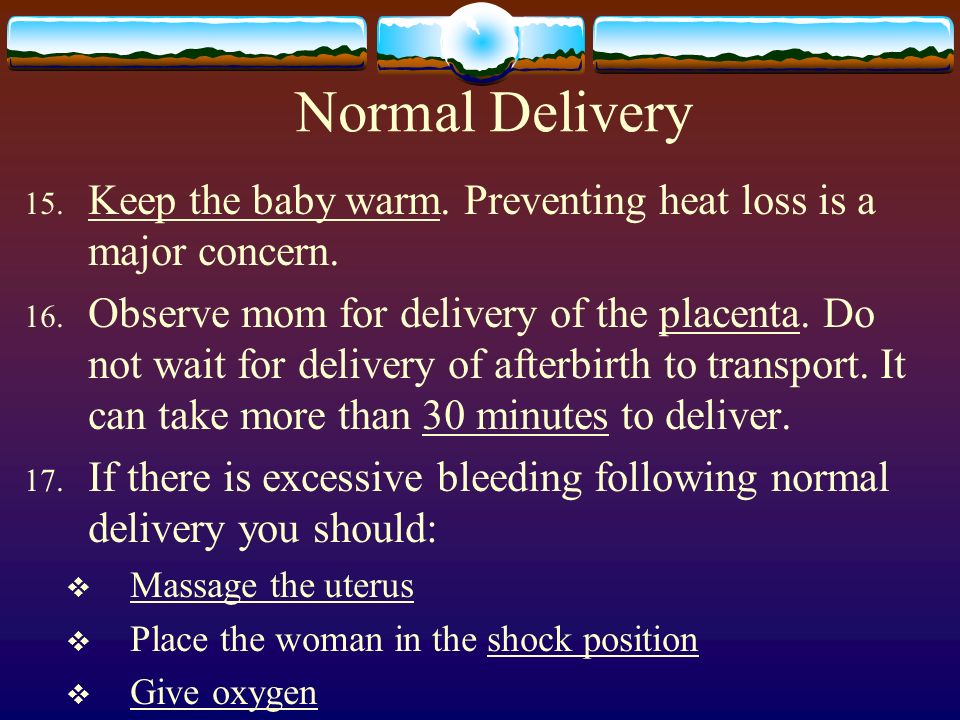 Normal Delivery

15. Keep the baby warm. Preventing heat loss is a major concern.

16. Observe mom for delivery of the placenta. Do not wait for delivery of afterbirth to transport. It can take more than 30 minutes to deliver.

17. If there is excessive bleeding following normal delivery you should:

❖ Massage the uterus

❖ Place the woman in the shock position

❖ Give oxygen